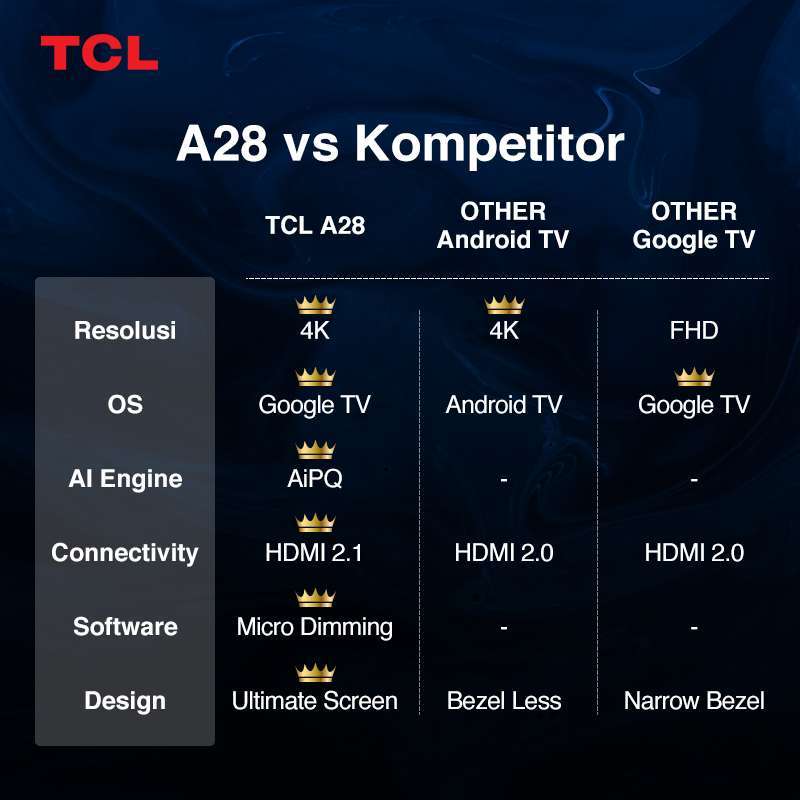 TCL

A28 vs Kompetitor

| | TCL A28 | OTHER Android TV | OTHER Google TV |
|---|---|---|---|
| Resolusi | 4K | 4K | FHD |
| OS | Google TV | Android TV | Google TV |
| AI Engine | AiPQ | - | - |
| Connectivity | HDMI 2.1 | HDMI 2.0 | HDMI 2.0 |
| Software | Micro Dimming | - | - |
| Design | Ultimate Screen | Bezel Less | Narrow Bezel |